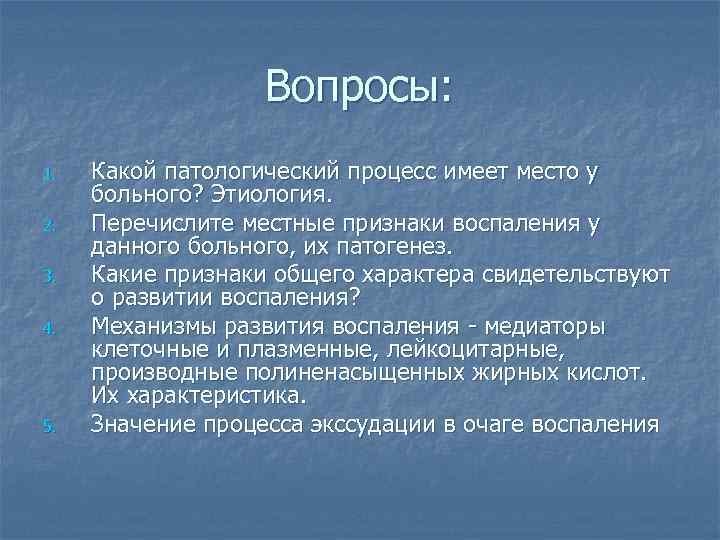 Вопросы:

1. Какой патологический процесс имеет место у больного? Этиология.
2. Перечислите местные признаки воспаления у данного больного, их патогенез.
3. Какие признаки общего характера свидетельствуют о развитии воспаления?
4. Механизмы развития воспаления - медиаторы клеточные и плазменные, лейкоцитарные, производные полиненасыщенных жирных кислот. Их характеристика.
5. Значение процесса экссудации в очаге воспаления